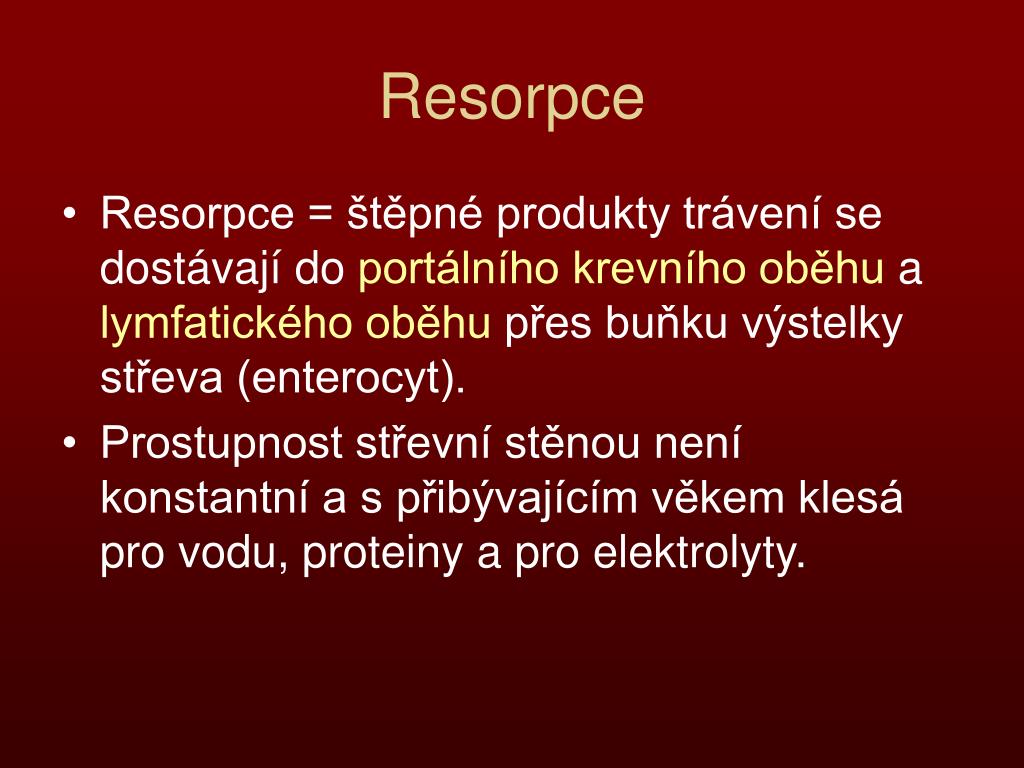 Resorpce

• Resorpce = štěpné produkty trávení se dostávají do portálního krevního oběhu a lymfatického oběhu přes buňku výstelky střeva (enterocyt).

• Prostupnost střevní stěnou není konstantní a s přibývajícím věkem klesá pro vodu, proteiny a pro elektrolyty.